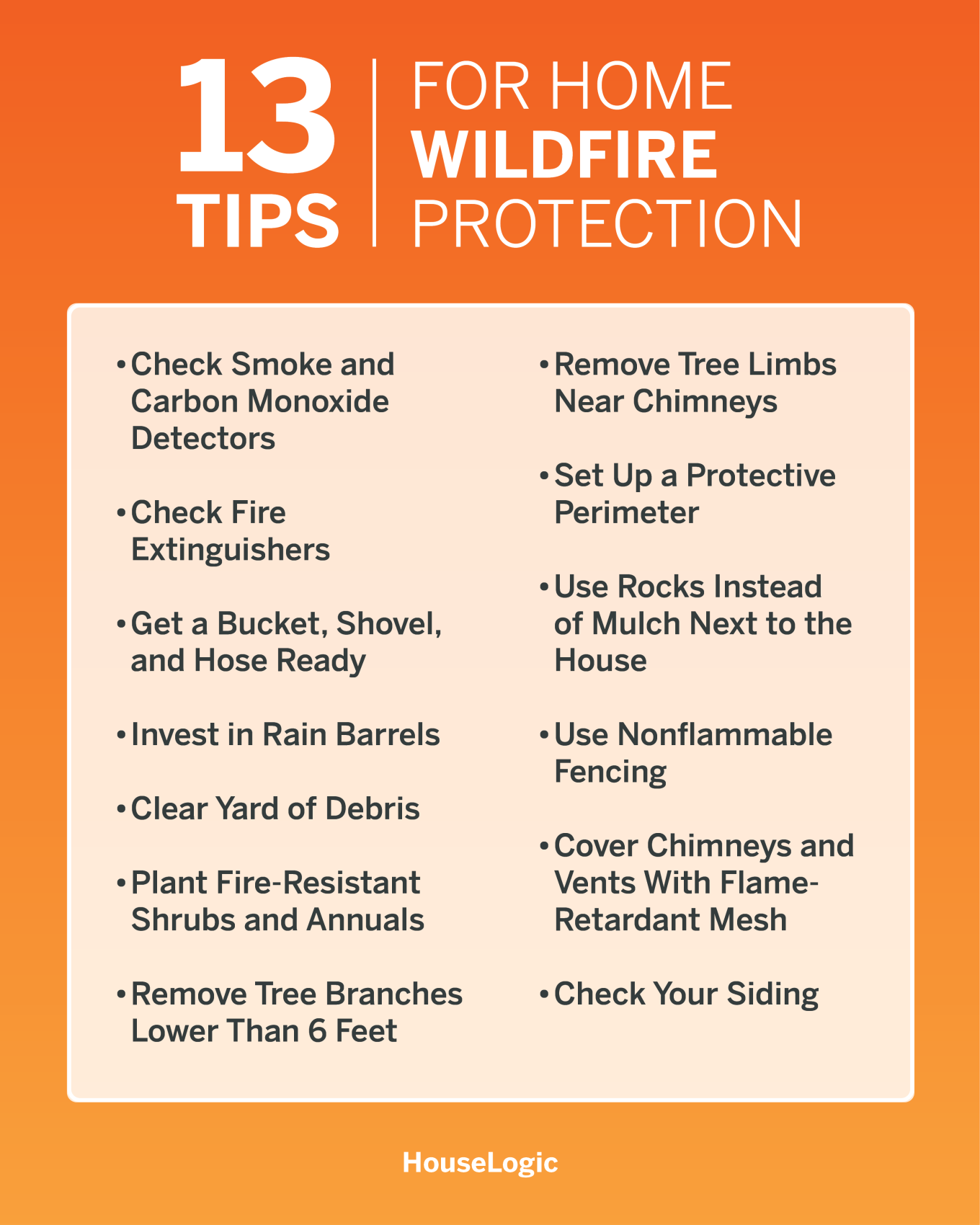 13 TIPS

FOR HOME WILDFIRE PROTECTION

• Check Smoke and Carbon Monoxide Detectors

• Check Fire Extinguishers

• Get a Bucket, Shovel, and Hose Ready

• Invest in Rain Barrels

• Clear Yard of Debris

• Plant Fire-Resistant Shrubs and Annuals

• Remove Tree Branches Lower Than 6 Feet

• Remove Tree Limbs Near Chimneys

• Set Up a Protective Perimeter

• Use Rocks Instead of Mulch Next to the House

• Use Nonflammable Fencing

• Cover Chimneys and Vents With Flame-Retardant Mesh

• Check Your Siding

HouseLogic